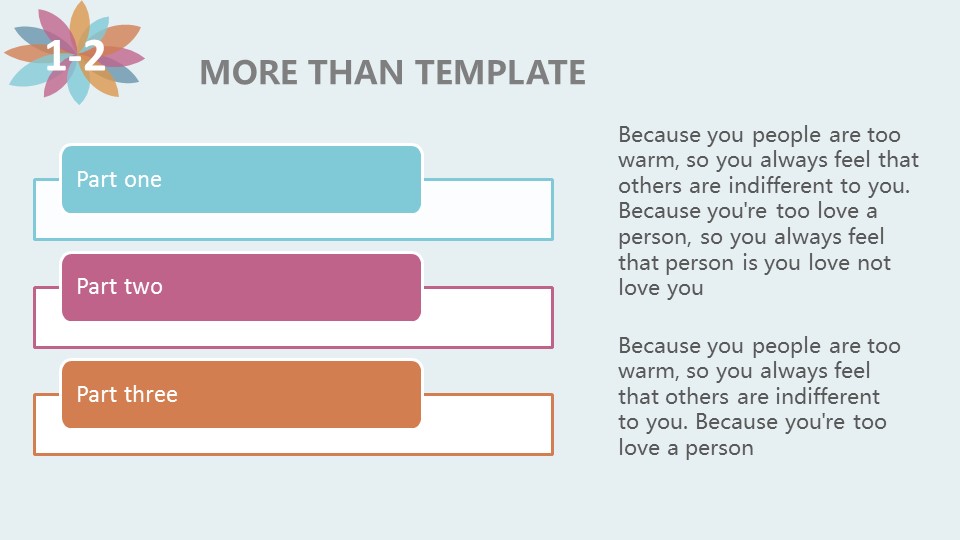 1-2

MORE THAN TEMPLATE

Part one

Part two

Part three

Because you people are too warm, so you always feel that others are indifferent to you. Because you're too love a person, so you always feel that person is you love not love you

Because you people are too warm, so you always feel that others are indifferent to you. Because you're too love a person